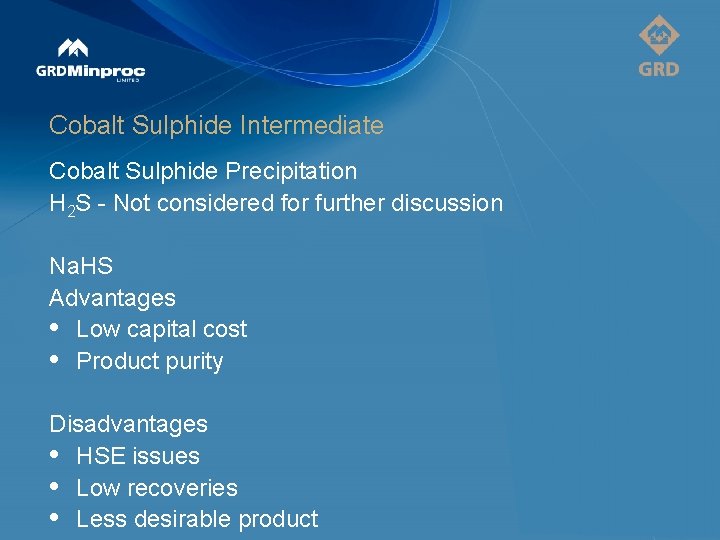 GRDMinproc
LIMITED

GRD

Cobalt Sulphide Intermediate

Cobalt Sulphide Precipitation
$H_2S$ - Not considered for further discussion

NaHS
Advantages
• Low capital cost
• Product purity

Disadvantages
• HSE issues
• Low recoveries
• Less desirable product